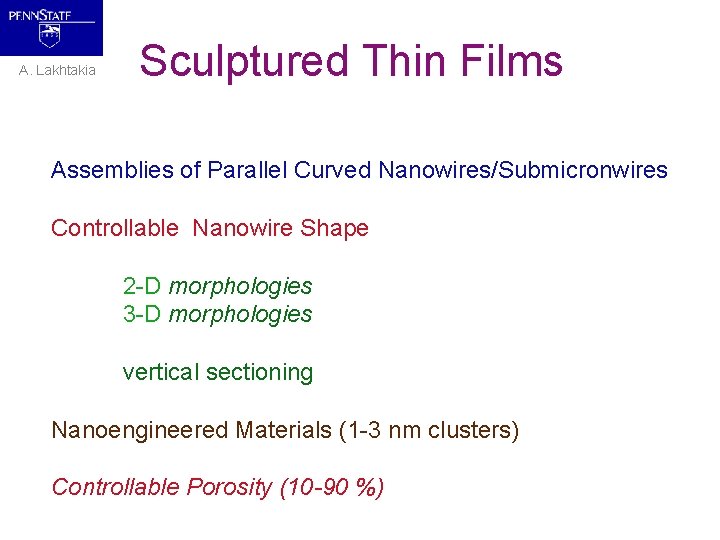 PENNSTATE

A. Lakhtakia

Sculptured Thin Films

Assemblies of Parallel Curved Nanowires/Submicronwires

Controllable Nanowire Shape

2-D morphologies
3-D morphologies

vertical sectioning

Nanoengineered Materials (1-3 nm clusters)

Controllable Porosity (10-90 %)